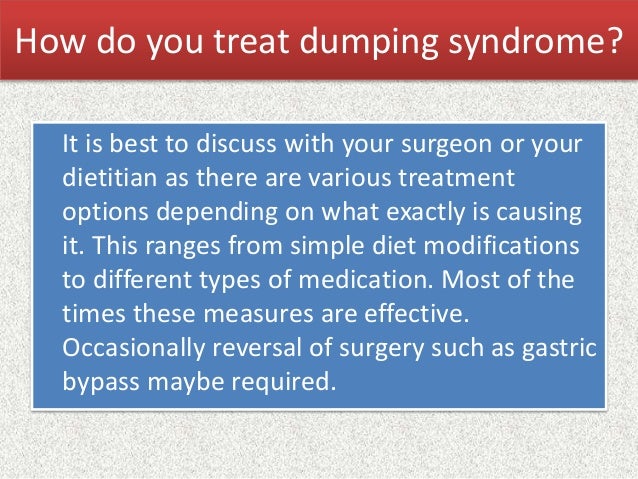 How do you treat dumping syndrome?

It is best to discuss with your surgeon or your dietitian as there are various treatment options depending on what exactly is causing it. This ranges from simple diet modifications to different types of medication. Most of the times these measures are effective. Occasionally reversal of surgery such as gastric bypass maybe required.